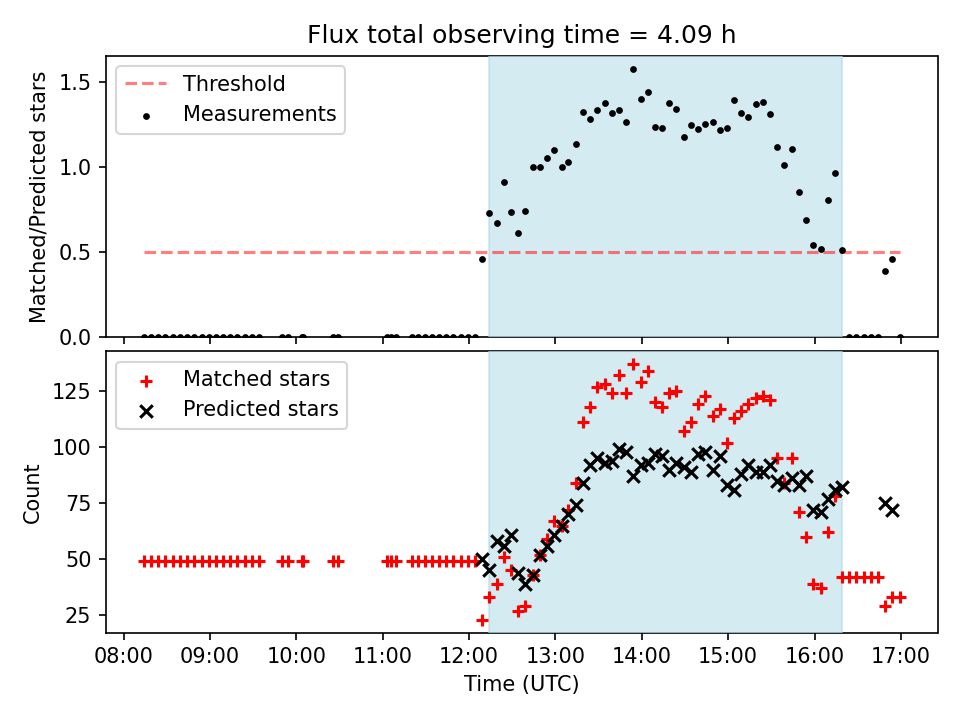 Flux total observing time = 4.09 h

Threshold
Measurements

Matched/Predicted stars

1.5
1.0
0.5
0.0

Matched stars
Predicted stars

Count

125
100
75
50
25

08:00 09:00 10:00 11:00 12:00 13:00 14:00 15:00 16:00 17:00

Time (UTC)